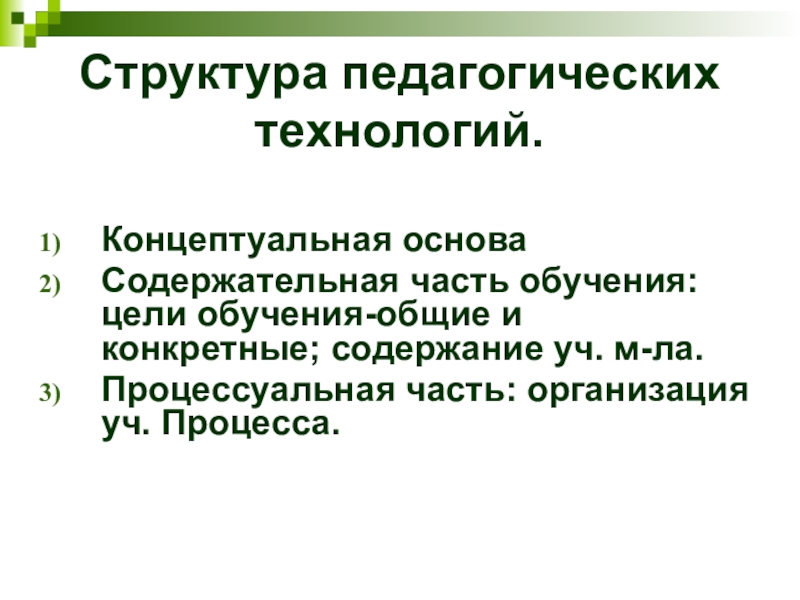 Структура педагогических технологий.

1) Концептуальная основа
2) Содержательная часть обучения: цели обучения-общие и конкретные; содержание уч. м-ла.
3) Процессуальная часть: организация уч. Процесса.